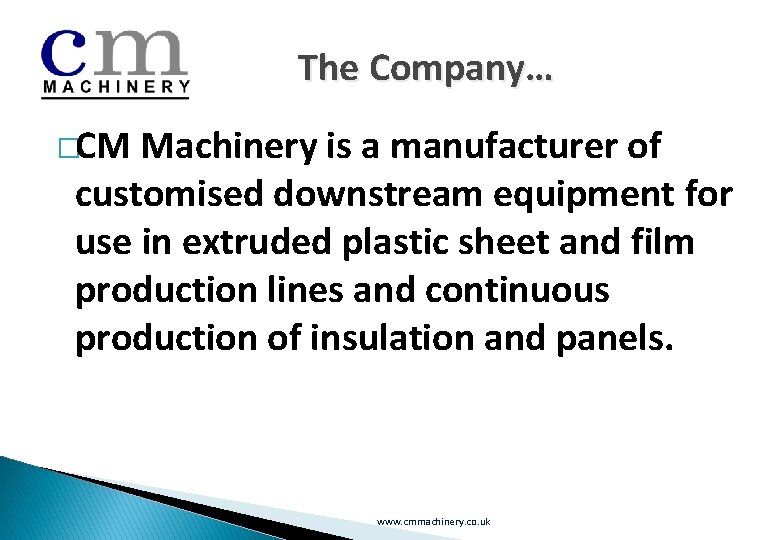 cm
MACHINERY

The Company…

□CM Machinery is a manufacturer of customised downstream equipment for use in extruded plastic sheet and film production lines and continuous production of insulation and panels.

www.cmmachinery.co.uk